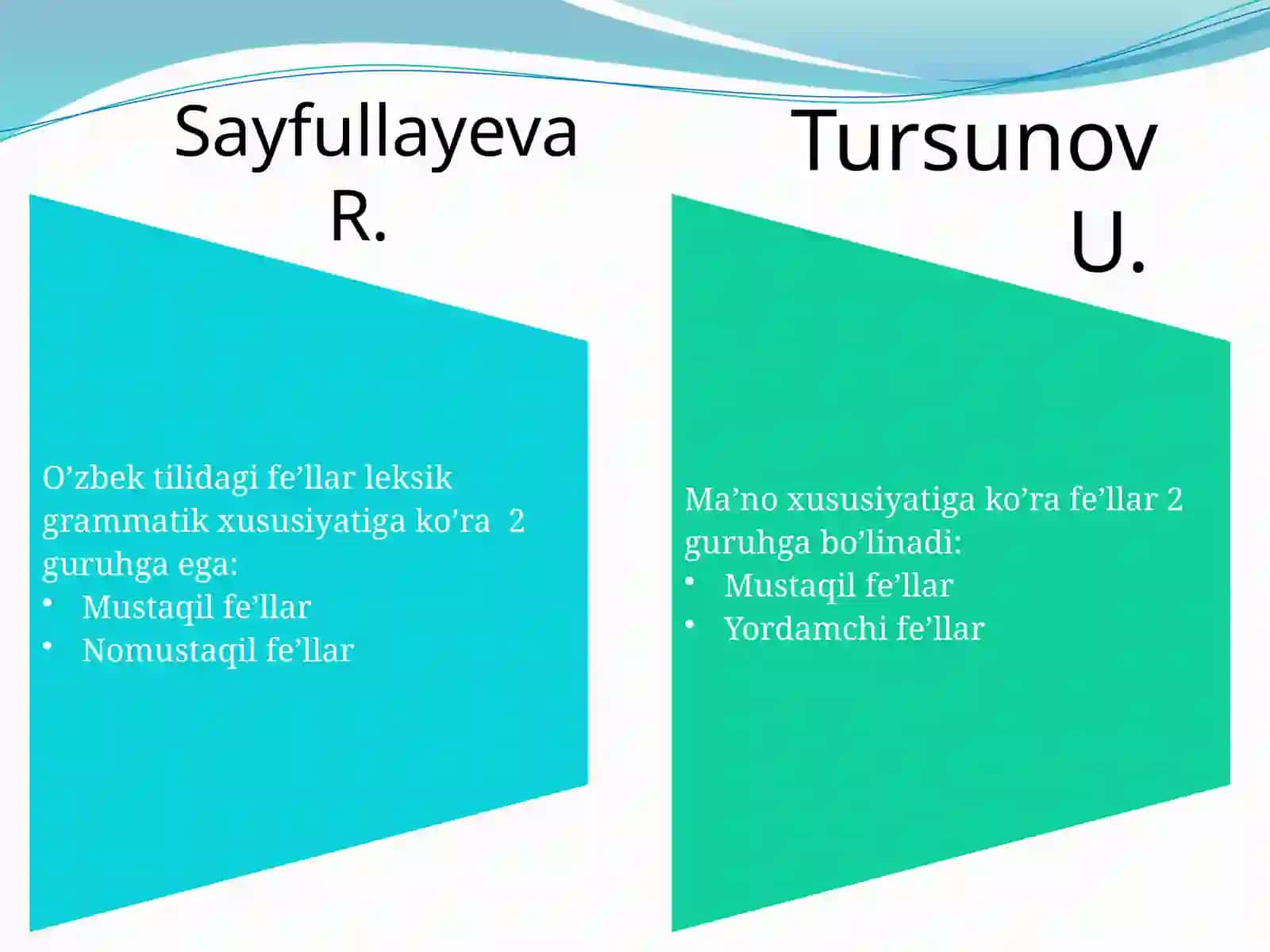 Sayfullayeva R.

O’zbek tilidagi fe’llar leksik grammatik xususiyatiga ko’ra 2 guruhga ega:
• Mustaqil fe’llar
• Nomustaqil fe’llar

Tursunov U.

Ma’no xususiyatiga ko’ra fe’llar 2 guruhga bo’linadi:
• Mustaqil fe’llar
• Yordamchi fe’llar